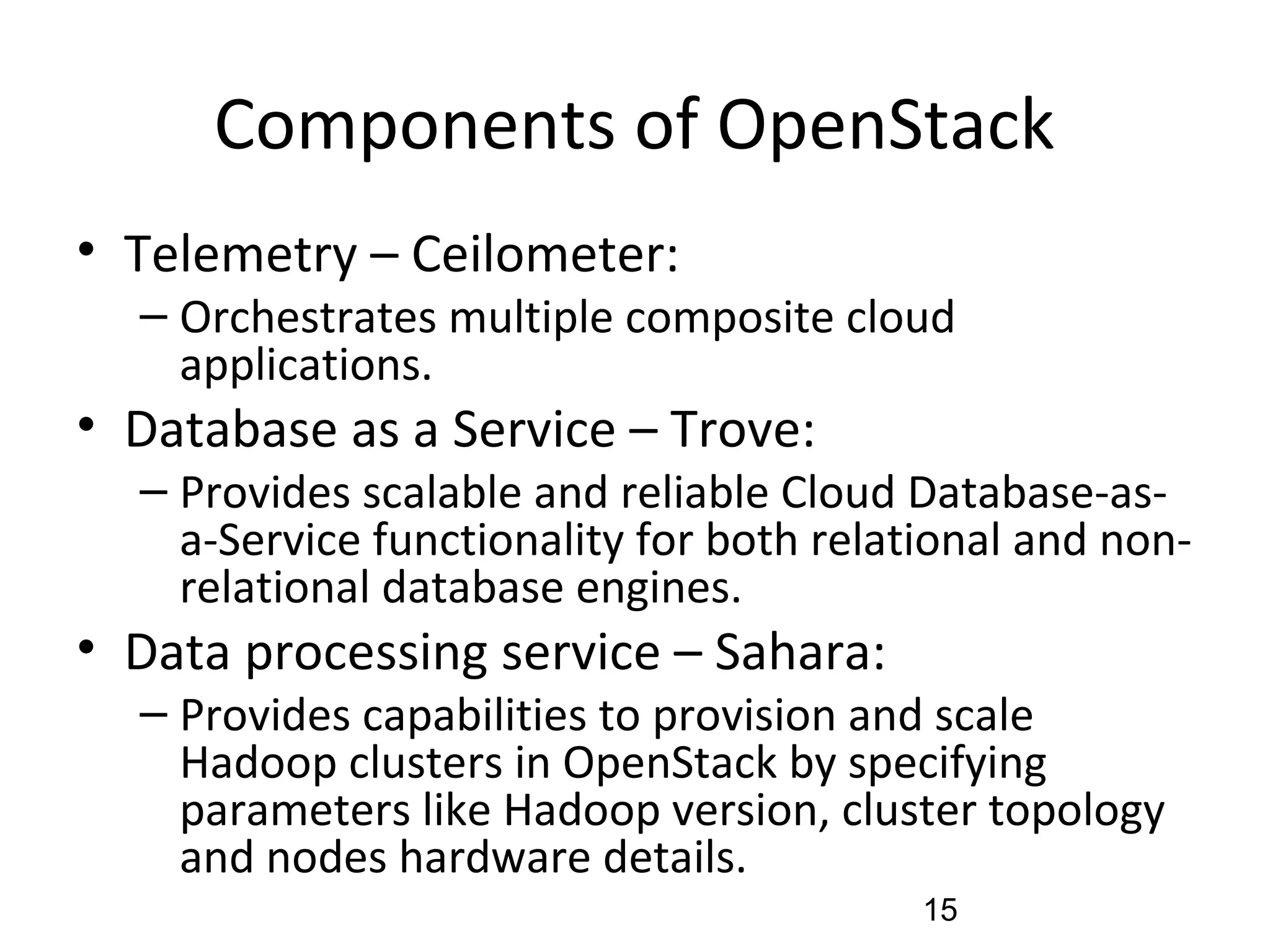 Components of OpenStack

• Telemetry – Ceilometer:
 – Orchestrates multiple composite cloud applications.
• Database as a Service – Trove:
 – Provides scalable and reliable Cloud Database-as-a-Service functionality for both relational and non-relational database engines.
• Data processing service – Sahara:
 – Provides capabilities to provision and scale Hadoop clusters in OpenStack by specifying parameters like Hadoop version, cluster topology and nodes hardware details.

15